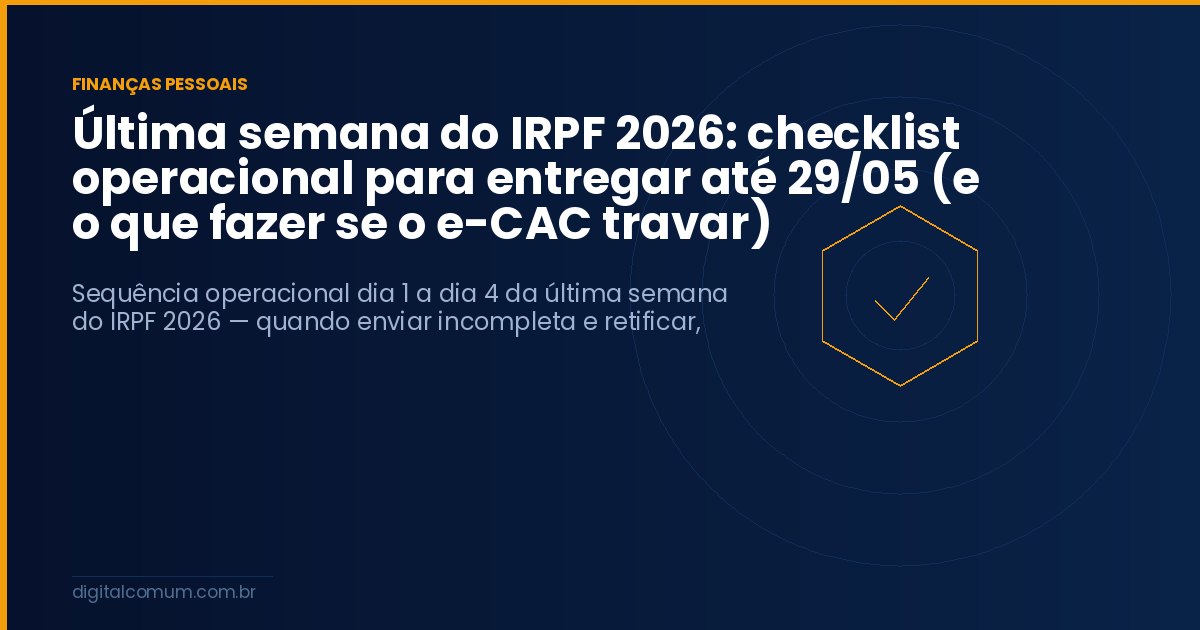 FINANÇAS PESSOAIS

Última semana do IRPF 2026: checklist operacional para entregar até 29/05 (e o que fazer se o e-CAC travar)

Sequência operacional dia 1 a dia 4 da última semana do IRPF 2026 — quando enviar incompleta e retificar,

digitalcomum.com.br